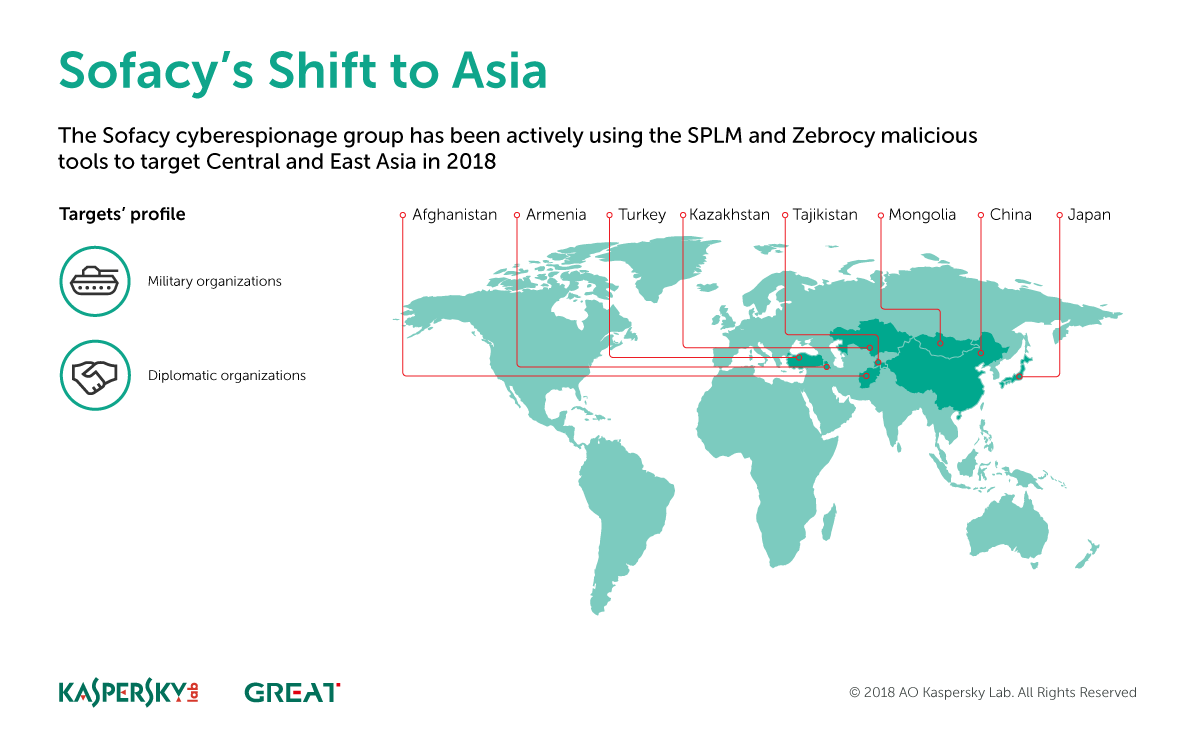 Sofacy's Shift to Asia

The Sofacy cyberespionage group has been actively using the SPLM and Zebrocy malicious tools to target Central and East Asia in 2018

Targets' profile

Military organizations

Diplomatic organizations

Afghanistan Armenia Turkey Kazakhstan Tajikistan Mongolia China Japan

KASPERSKY lab GREAT

© 2018 AO Kaspersky Lab. All Rights Reserved